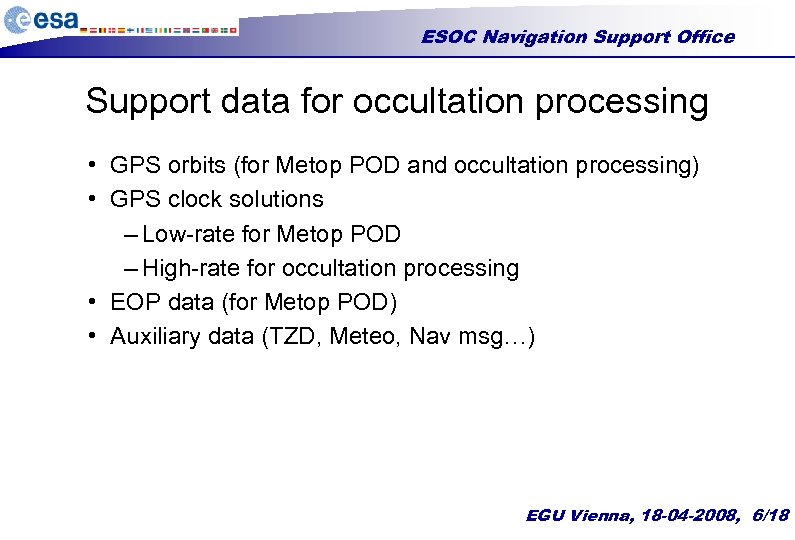 esa

ESOC Navigation Support Office

Support data for occultation processing

• GPS orbits (for Metop POD and occultation processing)
• GPS clock solutions
– Low-rate for Metop POD
– High-rate for occultation processing
• EOP data (for Metop POD)
• Auxiliary data (TZD, Meteo, Nav msg…)

EGU Vienna, 18-04-2008, 6/18